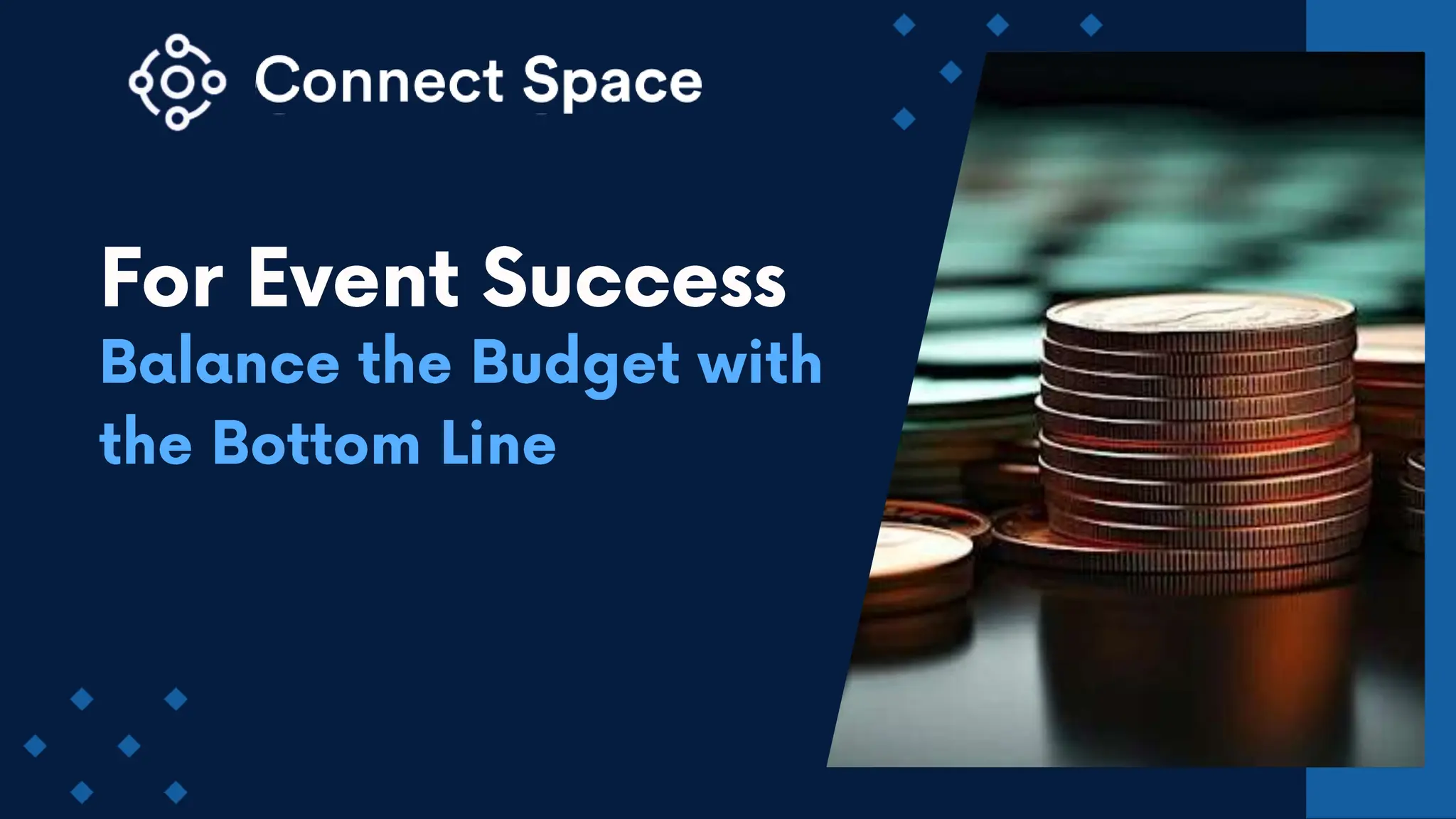 Connect Space

For Event Success
Balance the Budget with the Bottom Line